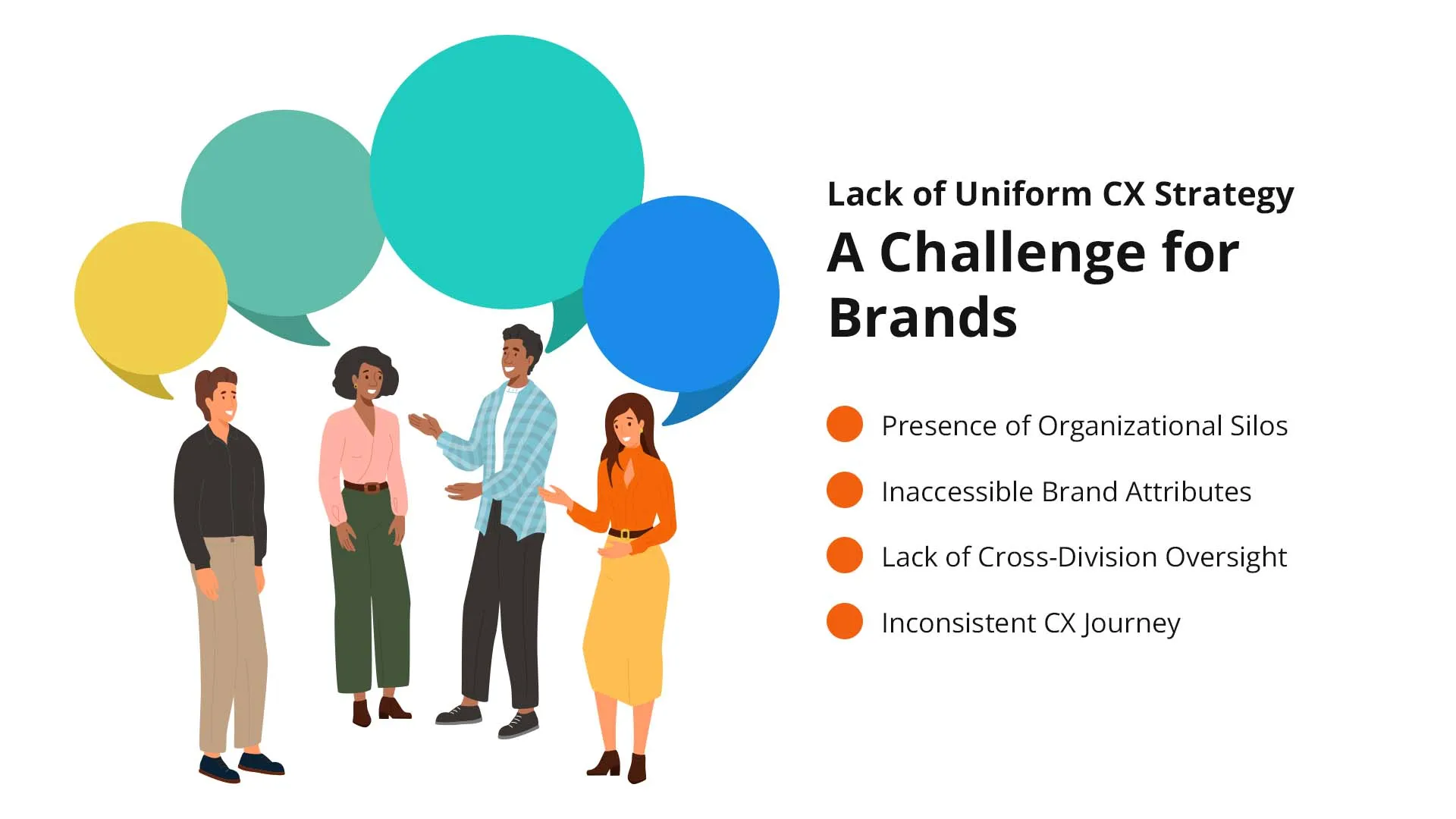 Lack of Uniform CX Strategy
A Challenge for Brands

Presence of Organizational Silos
Inaccessible Brand Attributes
Lack of Cross-Division Oversight
Inconsistent CX Journey